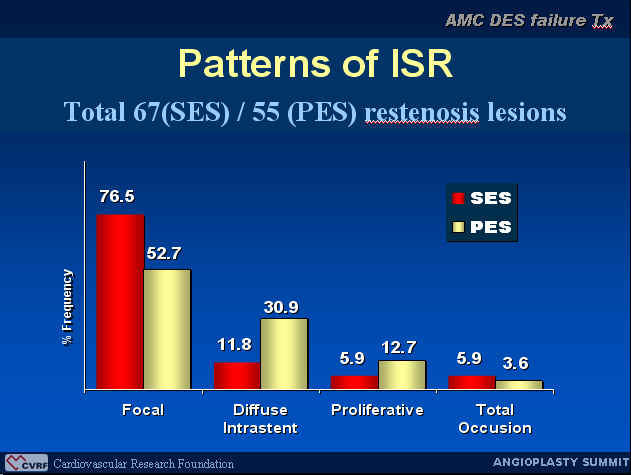 AMC DES failure Tx

Patterns of ISR

Total 67(SES) / 55 (PES) restenosis lesions

SES
PES

% Frequency

76.5
52.7
11.8
30.9
5.9
12.7
5.9
3.6

Focal
Diffuse Intrastent
Proliferative
Total Occusion

CVRF Cardiovascular Research Foundation

ANGIOPLASTY SUMMIT